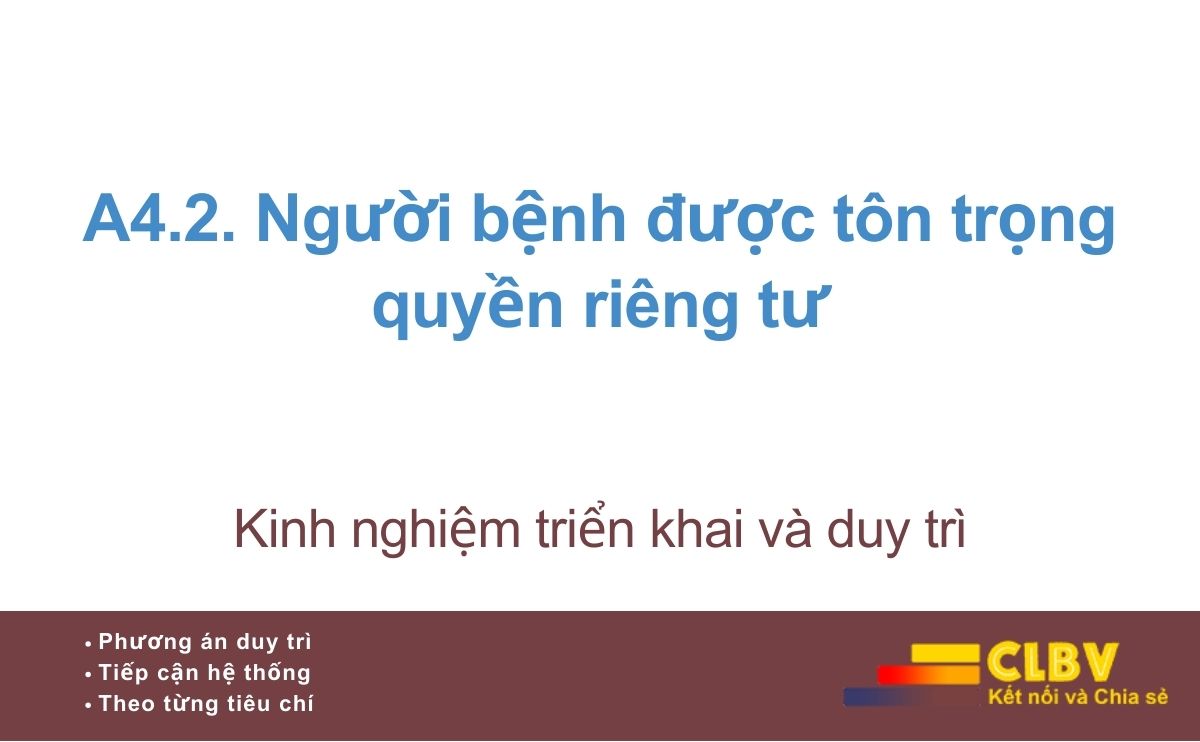 A4.2. Người bệnh được tôn trọng quyền riêng tư

Kinh nghiệm triển khai và duy trì

• Phương án duy trì
• Tiếp cận hệ thống
• Theo từng tiêu chí

CLBV
Kết nối và Chia sẻ